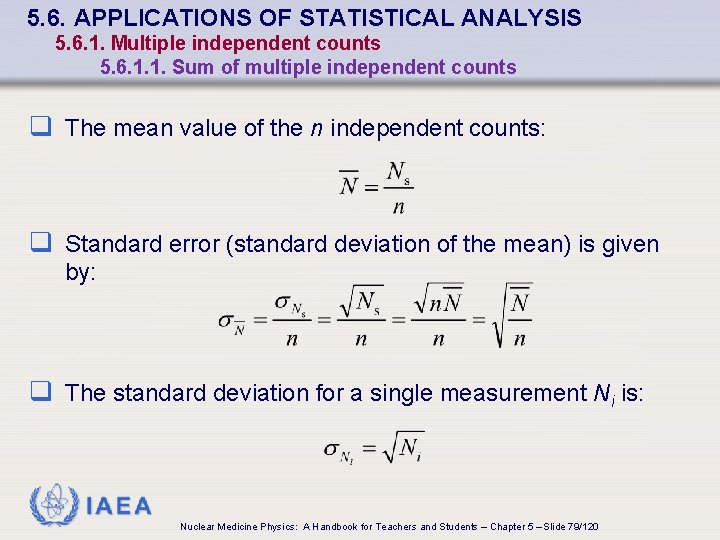 5.6. APPLICATIONS OF STATISTICAL ANALYSIS
5.6.1. Multiple independent counts
5.6.1.1. Sum of multiple independent counts

❑ The mean value of the $n$ independent counts:

$\overline{N} = \frac{N_s}{n}$

❑ Standard error (standard deviation of the mean) is given by:

$\sigma_{\overline{N}} = \frac{\sigma_{N_s}}{n} = \frac{\sqrt{N_s}}{n} = \frac{\sqrt{n\overline{N}}}{n} = \sqrt{\frac{\overline{N}}{n}}$

❑ The standard deviation for a single measurement $N_i$ is:

$\sigma_{N_i} = \sqrt{N_i}$

IAEA

Nuclear Medicine Physics: A Handbook for Teachers and Students – Chapter 5 – Slide 79/120